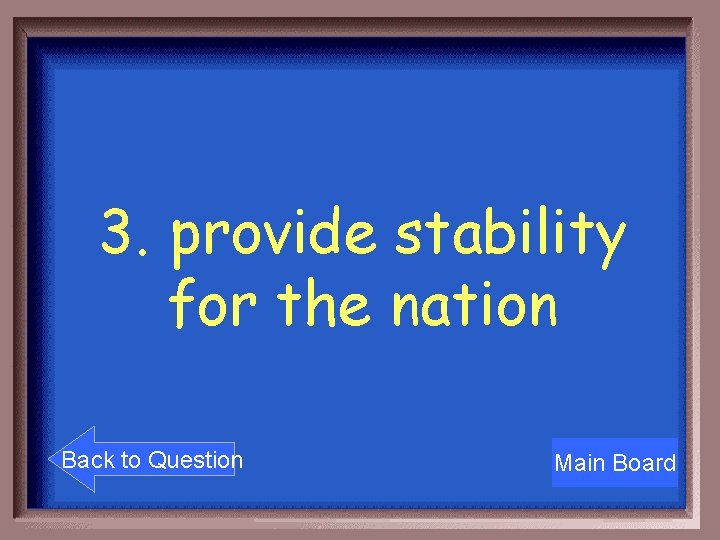 3. provide stability for the nation

Back to Question

Main Board